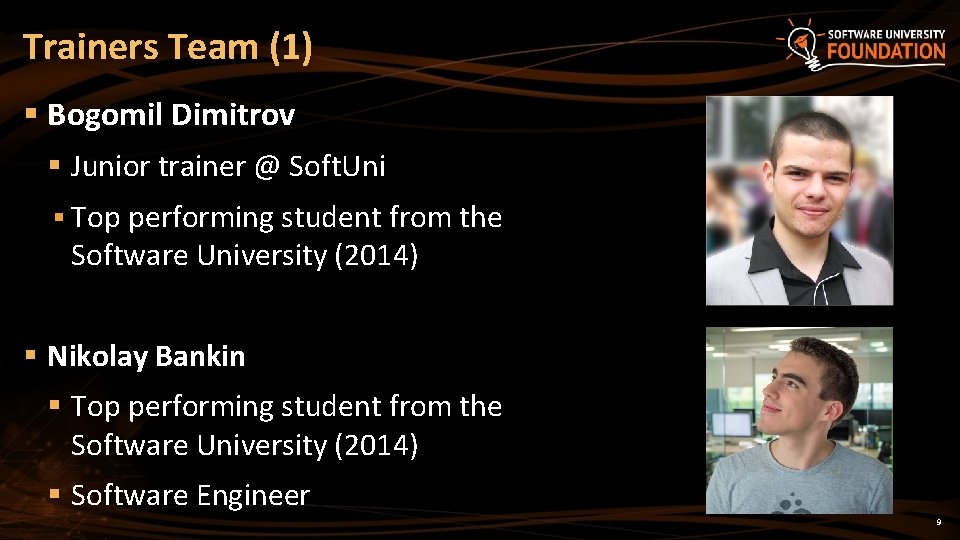 Trainers Team (1)

SOFTWARE UNIVERSITY FOUNDATION

▪ Bogomil Dimitrov

▪ Junior trainer @ SoftUni

▪ Top performing student from the Software University (2014)

▪ Nikolay Bankin

▪ Top performing student from the Software University (2014)

▪ Software Engineer

9